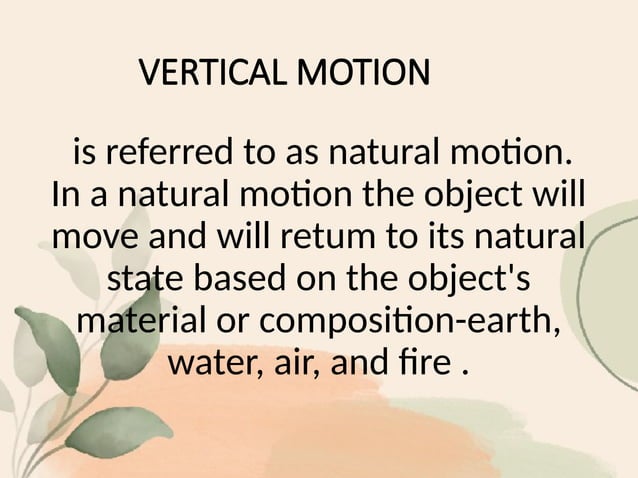 VERTICAL MOTION

is referred to as natural motion. In a natural motion the object will move and will retum to its natural state based on the object's material or composition-earth, water, air, and fire .